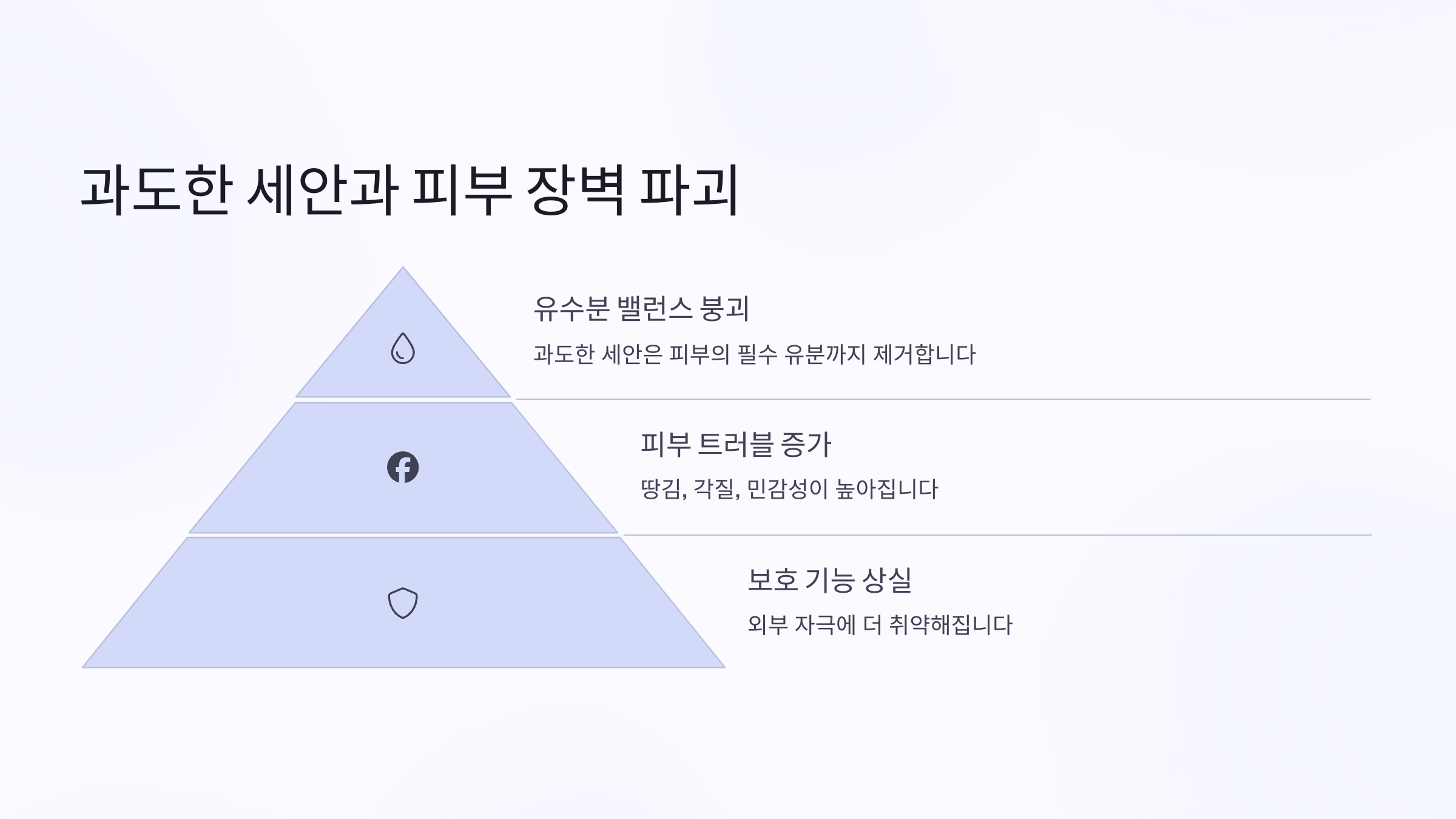 과도한 세안과 피부 장벽 파괴

유수분 밸런스 붕괴

과도한 세안은 피부의 필수 유분까지 제거합니다

피부 트러블 증가

땅김, 각질, 민감성이 높아집니다

보호 기능 상실

외부 자극에 더 취약해집니다